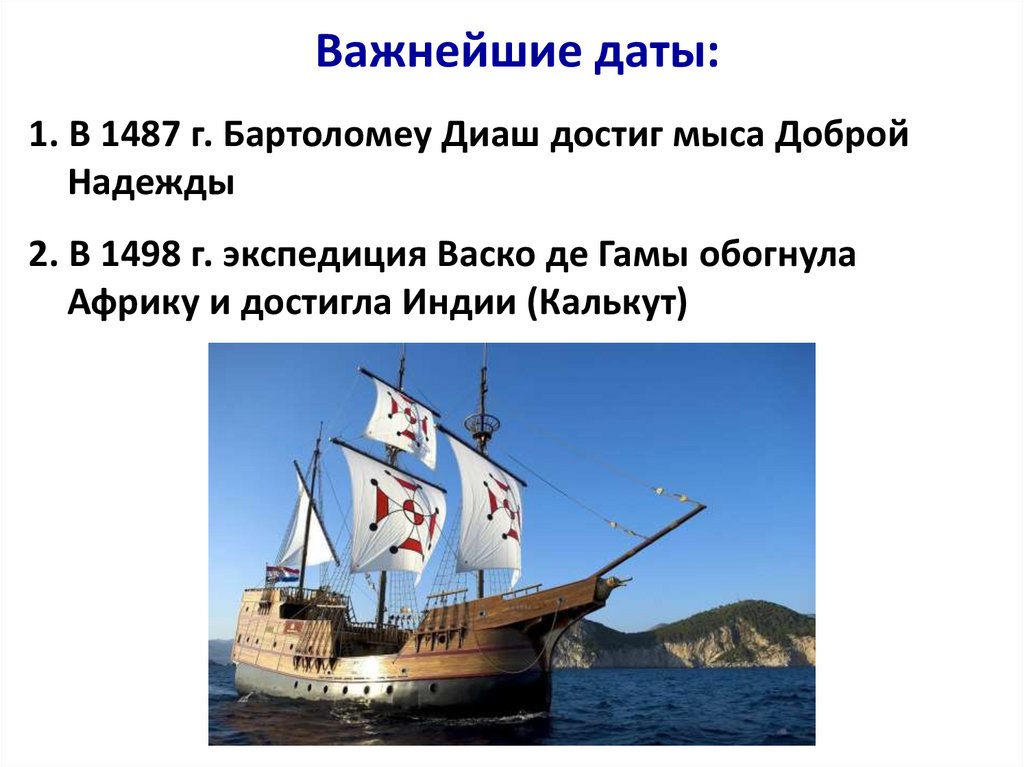 Важнейшие даты:

1. В 1487 г. Бартоломеу Диаш достиг мыса Доброй Надежды

2. В 1498 г. экспедиция Васко де Гамы обогнула Африку и достигла Индии (Калькут)